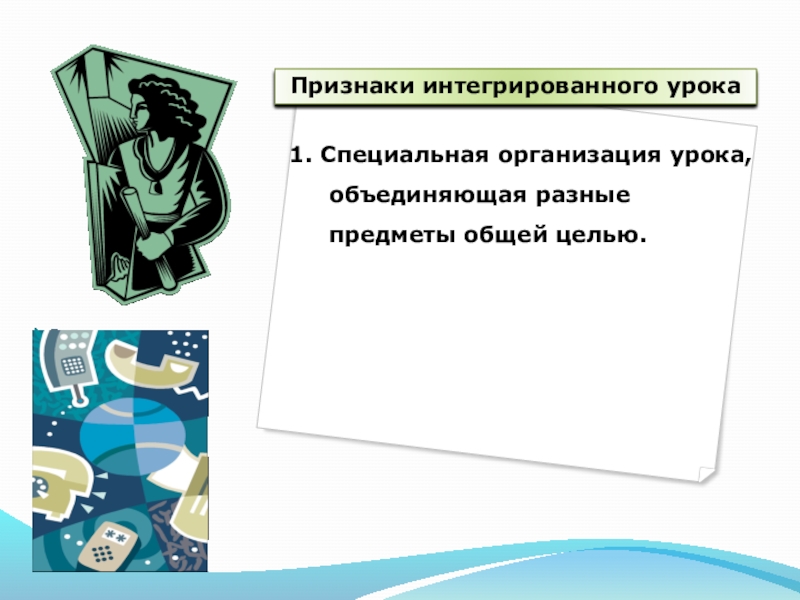 Признаки интегрированного урока

1. Специальная организация урока, объединяющая разные предметы общей целью.